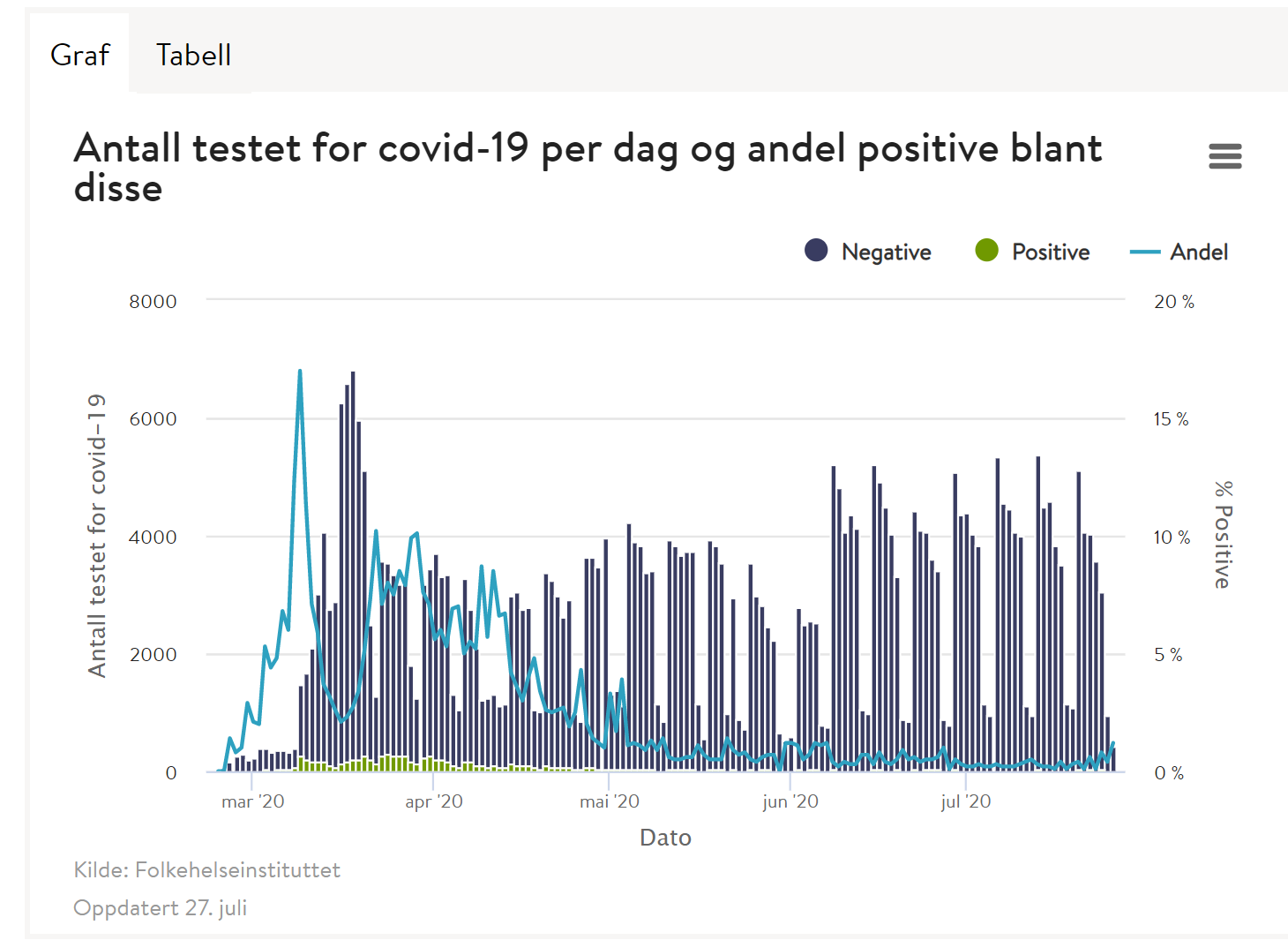 Graf Tabell

Antall testet for covid-19 per dag og andel positive blant disse

Negative Positive Andel

Antall testet for covid-19

8000
6000
4000
2000
0

20 %
15 %
10 %
5 %
0 %

% Positive

mar '20 apr '20 mai '20 jun '20 jul '20

Dato

Kilde: Folkehelseinstituttet

Oppdatert 27. juli